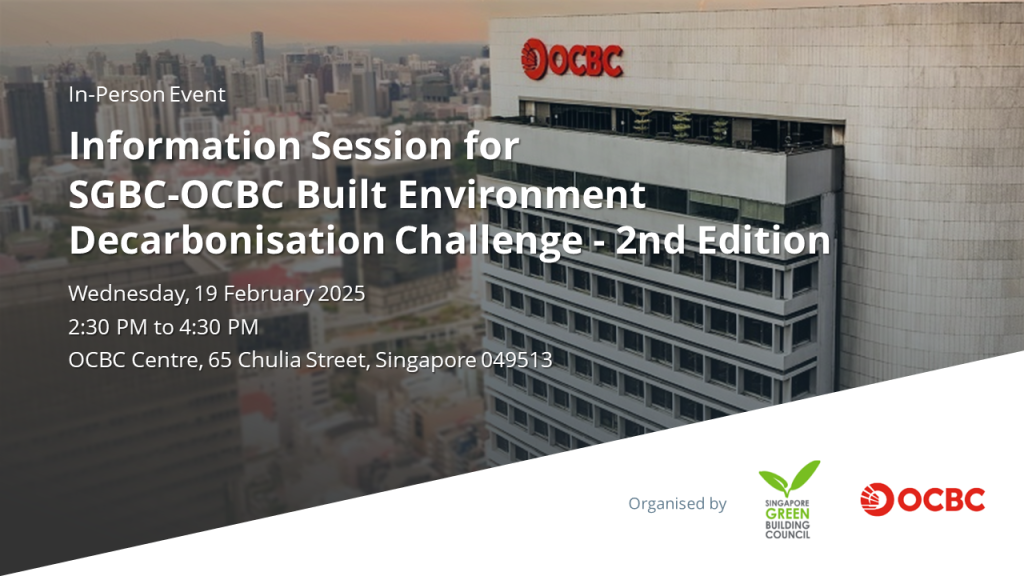 OCBC

In-Person Event

Information Session for SGBC-OCBC Built Environment Decarbonisation Challenge - 2nd Edition

Wednesday, 19 February 2025
2:30 PM to 4:30 PM
OCBC Centre, 65 Chulia Street, Singapore 049513

Organised by

SINGAPORE GREEN BUILDING COUNCIL

OCBC